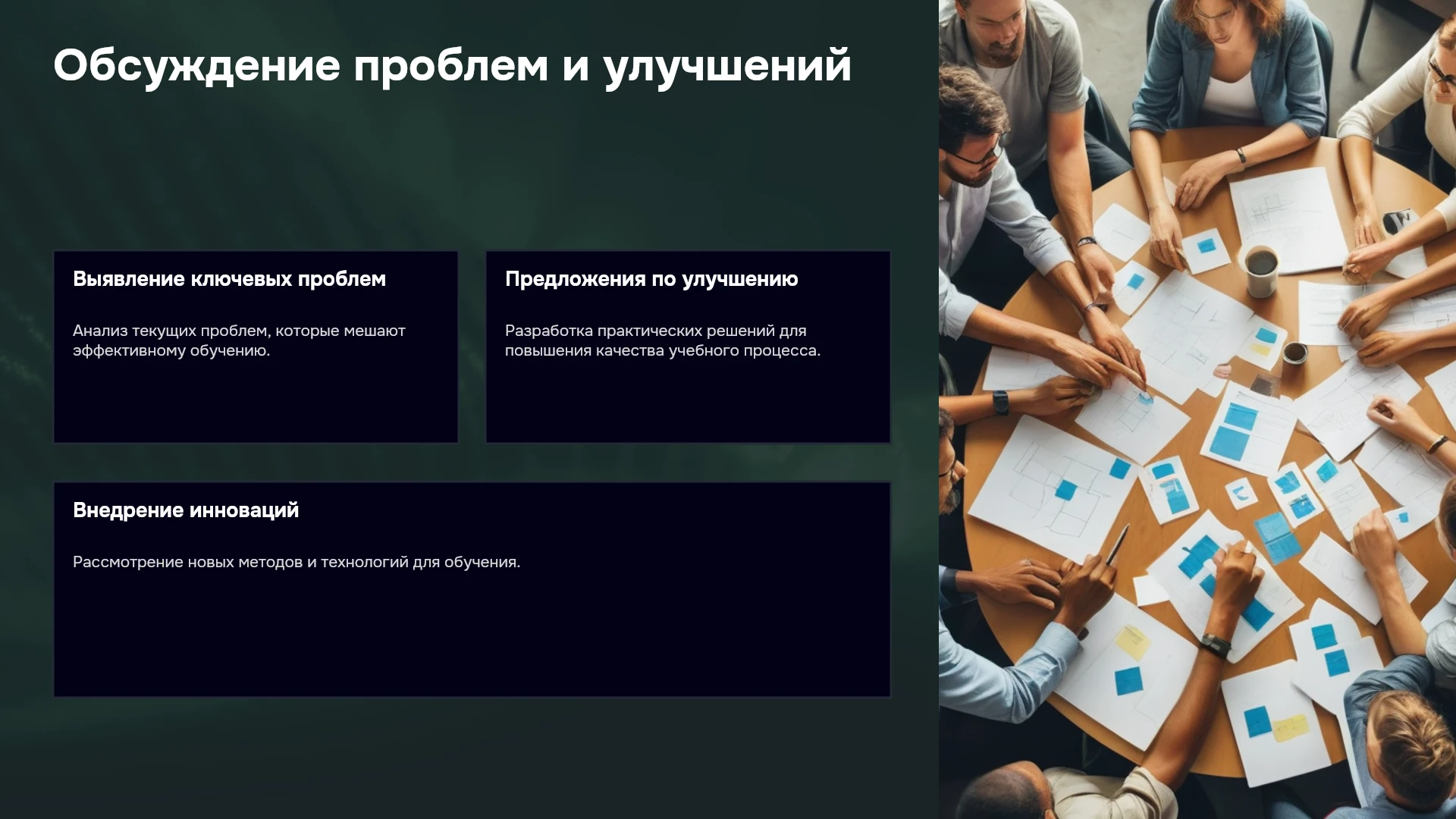 Обсуждение проблем и улучшений

Выявление ключевых проблем

Анализ текущих проблем, которые мешают эффективному обучению.

Предложения по улучшению

Разработка практических решений для повышения качества учебного процесса.

Внедрение инноваций

Рассмотрение новых методов и технологий для обучения.